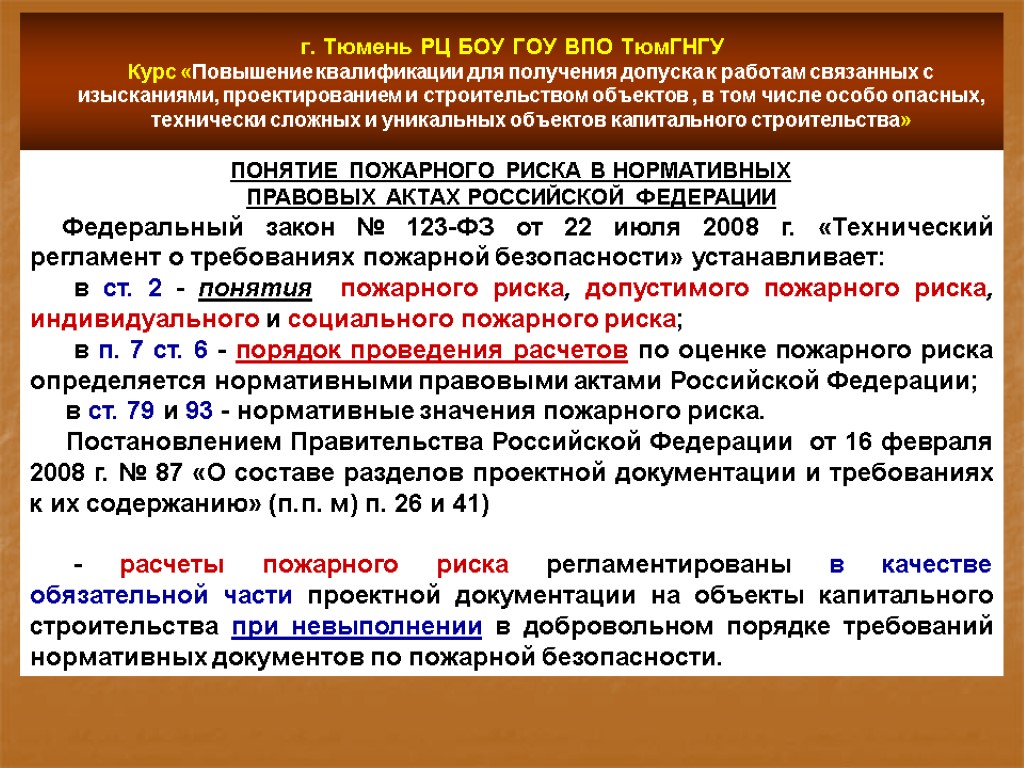 г. Тюмень РЦ БОУ ГОУ ВПО ТюмГНГУ
Курс «Повышение квалификации для получения допуска к работам связанных с изысканиями, проектированием и строительством объектов , в том числе особо опасных, технически сложных и уникальных объектов капитального строительства»

ПОНЯТИЕ ПОЖАРНОГО РИСКА В НОРМАТИВНЫХ ПРАВОВЫХ АКТАХ РОССИЙСКОЙ ФЕДЕРАЦИИ

Федеральный закон № 123-ФЗ от 22 июля 2008 г. «Технический регламент о требованиях пожарной безопасности» устанавливает:

в ст. 2 - понятия пожарного риска, допустимого пожарного риска, индивидуального и социального пожарного риска;

в п. 7 ст. 6 - порядок проведения расчетов по оценке пожарного риска определяется нормативными правовыми актами Российской Федерации;

в ст. 79 и 93 - нормативные значения пожарного риска.

Постановлением Правительства Российской Федерации от 16 февраля 2008 г. № 87 «О составе разделов проектной документации и требованиях к их содержанию» (п.п. м) п. 26 и 41)

- расчеты пожарного риска регламентированы в качестве обязательной части проектной документации на объекты капитального строительства при невыполнении в добровольном порядке требований нормативных документов по пожарной безопасности.